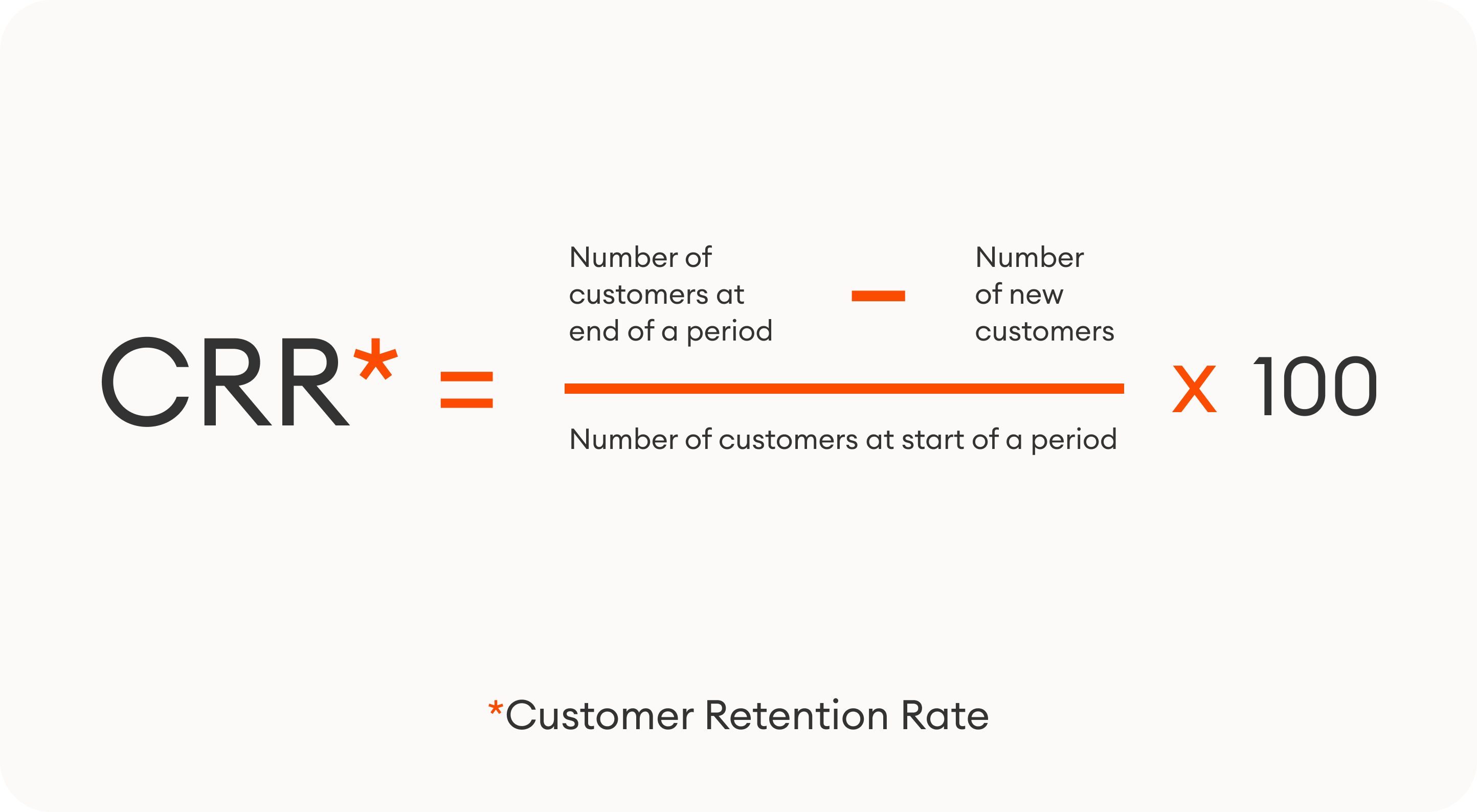 $CRR^* = \frac{\text{Number of customers at end of a period} - \text{Number of new customers}}{\text{Number of customers at start of a period}} \times 100$

*Customer Retention Rate